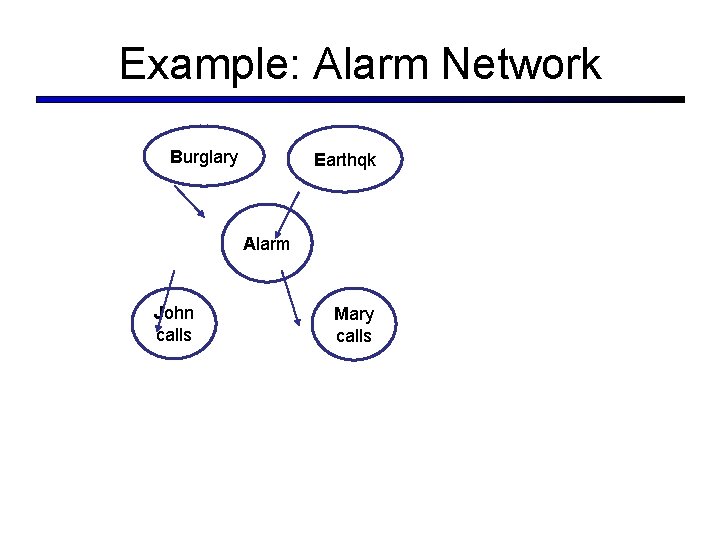 Example: Alarm Network

Burglary

Earthqk

Alarm

John calls

Mary calls